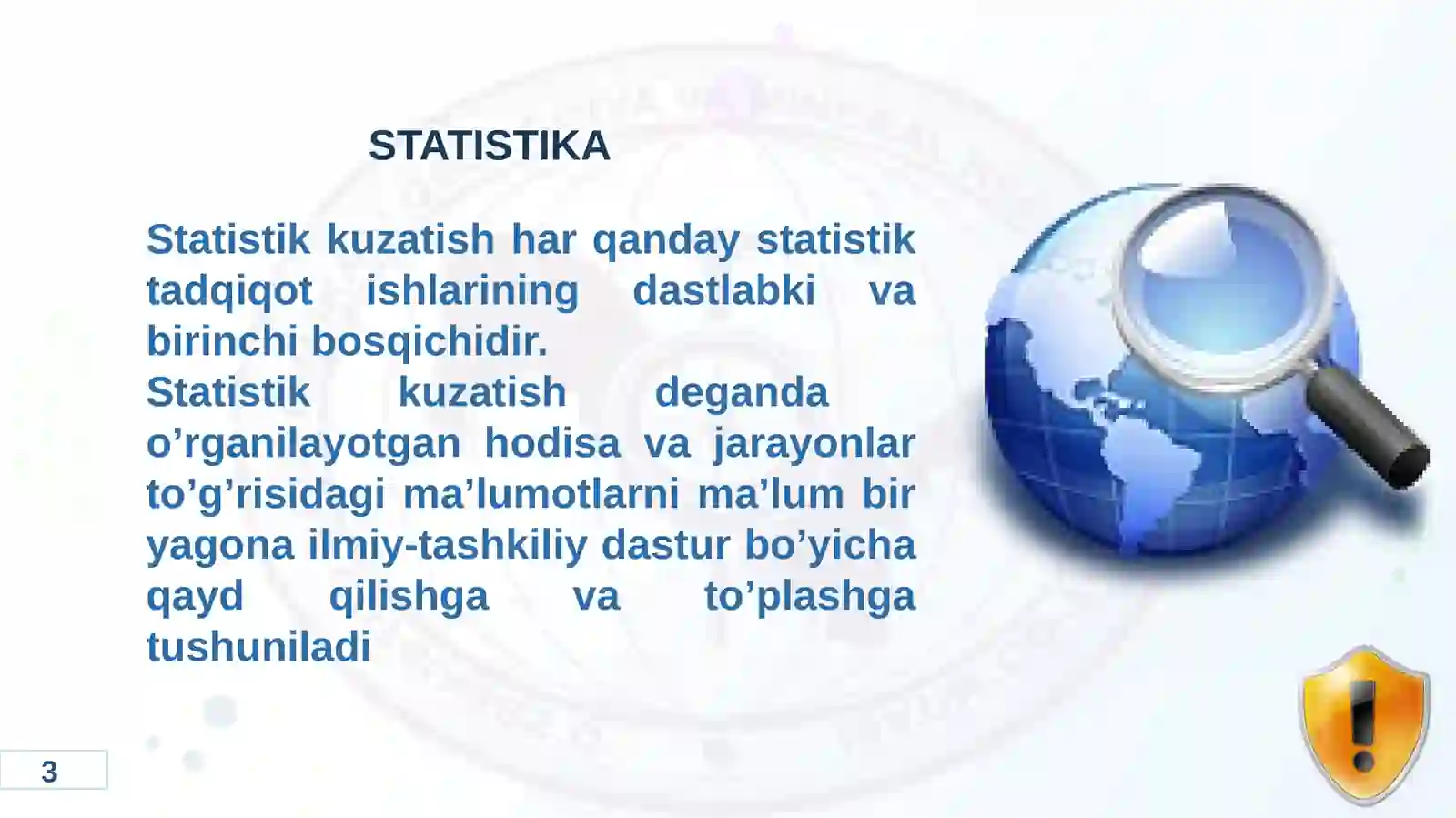 STATISTIKA

Statistik kuzatish har qanday statistik tadqiqot ishlarining dastlabki va birinchi bosqichidir.
Statistik kuzatish deganda o’rganilayotgan hodisa va jarayonlar to’g’risidagi ma’lumotlarni ma’lum bir yagona ilmiy-tashkiliy dastur bo’yicha qayd qilishga va to’plashga tushuniladi

3